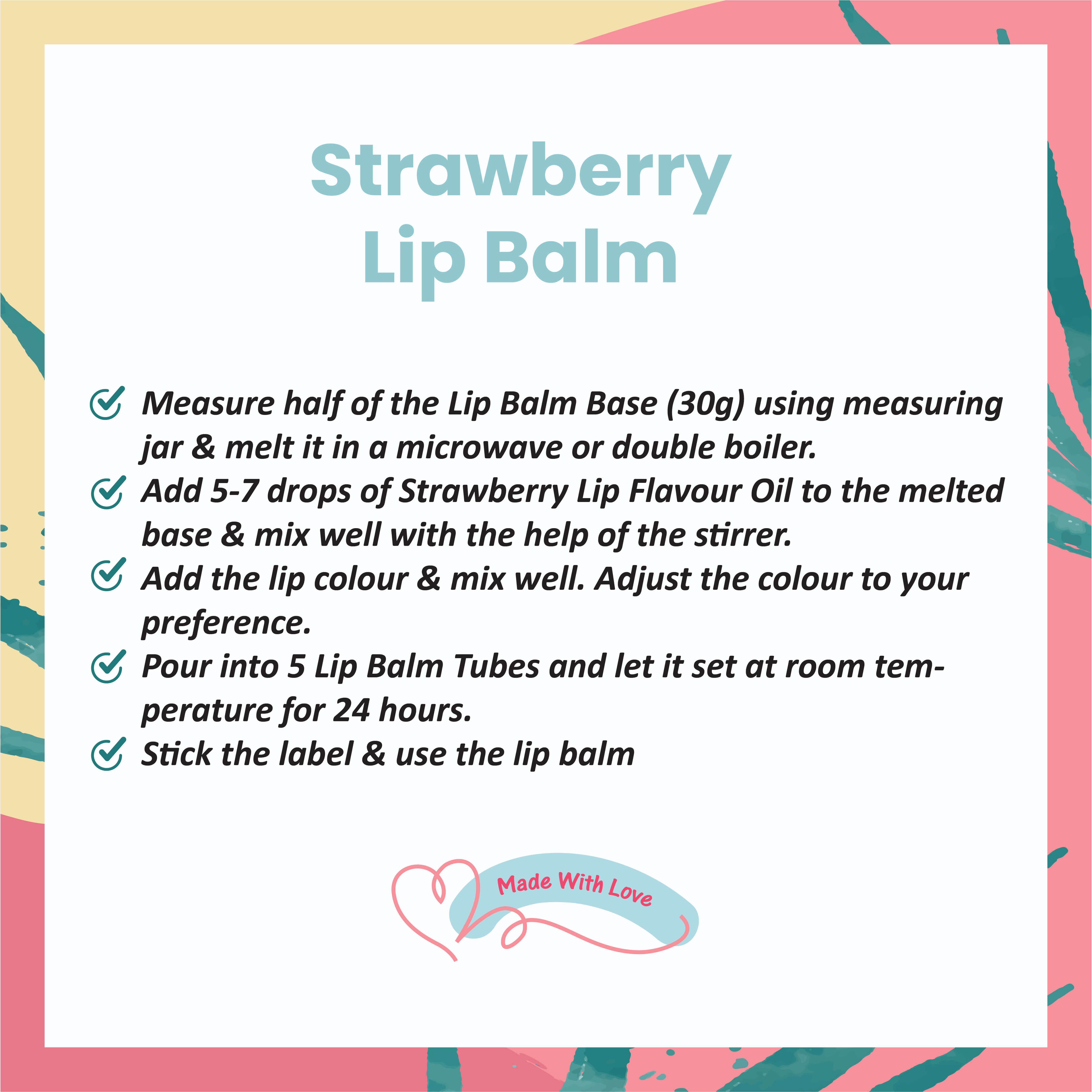 Strawberry
Lip Balm

Measure half of the Lip Balm Base (30g) using measuring jar & melt it in a microwave or double boiler.

Add 5-7 drops of Strawberry Lip Flavour Oil to the melted base & mix well with the help of the stirrer.

Add the lip colour & mix well. Adjust the colour to your preference.

Pour into 5 Lip Balm Tubes and let it set at room temperature for 24 hours.

Stick the label & use the lip balm

Made With Love